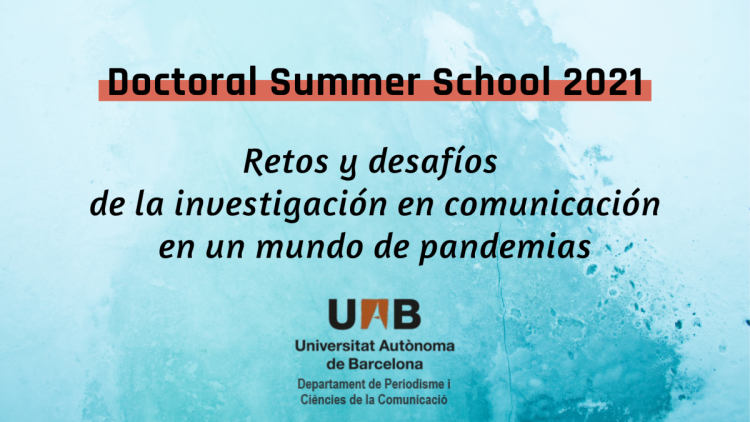 Doctoral Summer School 2021

Retos y desafíos de la investigación en comunicación en un mundo de pandemias

UAB
Universitat Autònoma de Barcelona
Departament de Periodisme i Ciències de la Comunicació